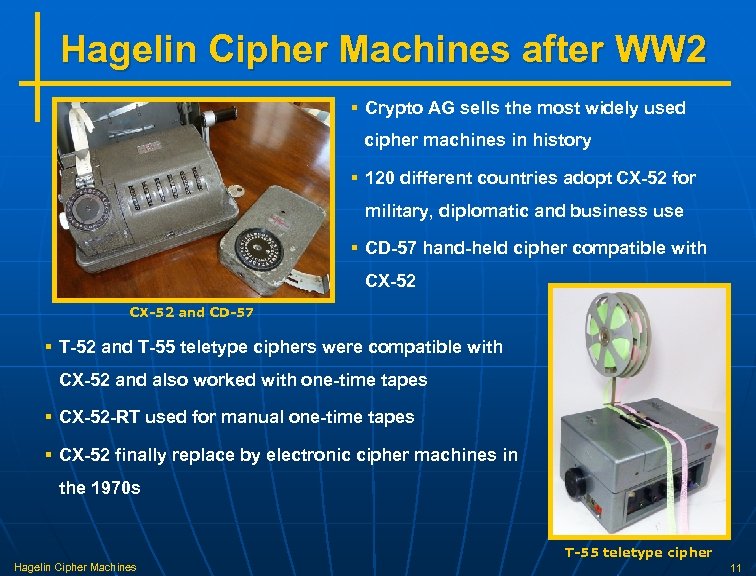 Hagelin Cipher Machines after WW2

▪ Crypto AG sells the most widely used cipher machines in history

▪ 120 different countries adopt CX-52 for military, diplomatic and business use

▪ CD-57 hand-held cipher compatible with CX-52

CX-52 and CD-57

▪ T-52 and T-55 teletype ciphers were compatible with CX-52 and also worked with one-time tapes

▪ CX-52-RT used for manual one-time tapes

▪ CX-52 finally replace by electronic cipher machines in the 1970s

T-55 teletype cipher

Hagelin Cipher Machines

11